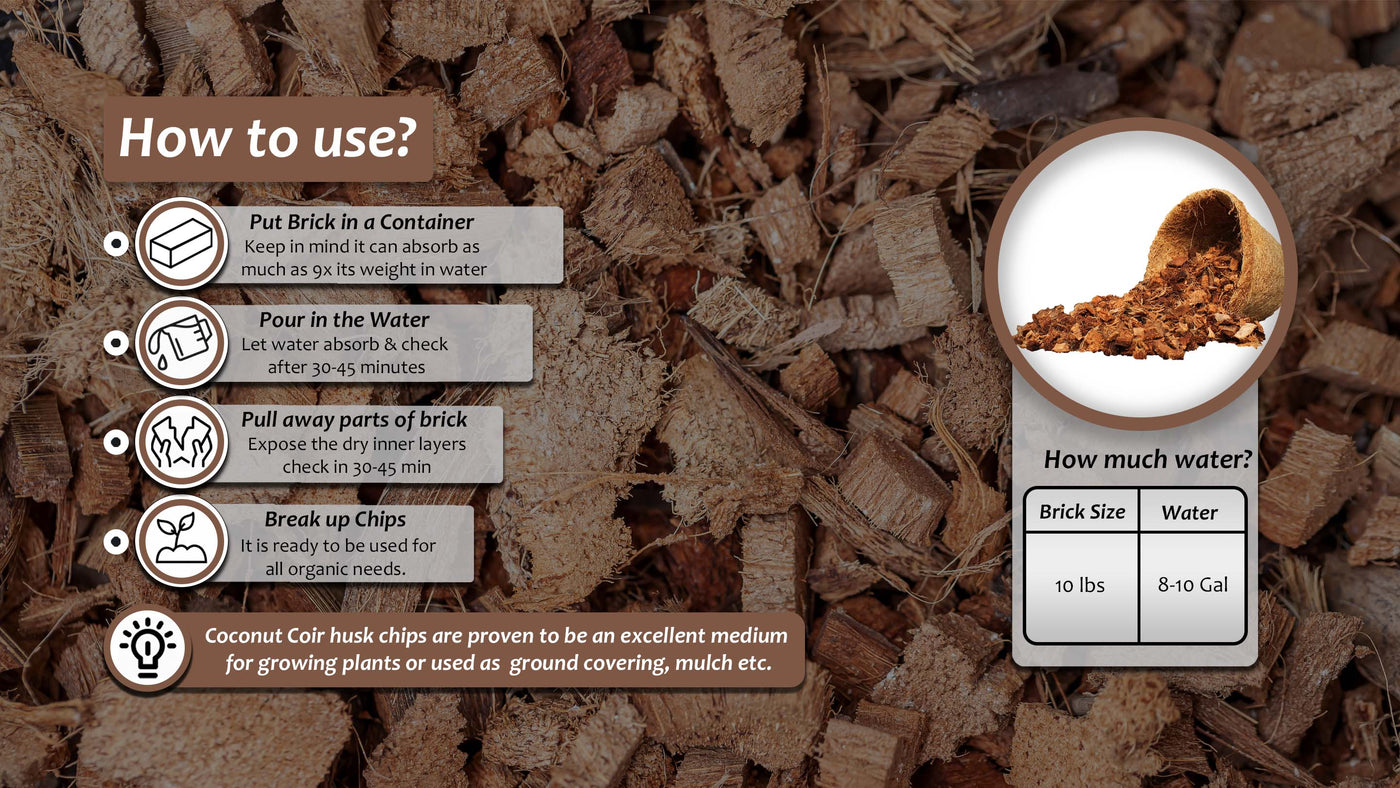 How to use?

Put Brick in a Container
Keep in mind it can absorb as much as 9x its weight in water

Pour in the Water
Let water absorb & check after 30-45 minutes

Pull away parts of brick
Expose the dry inner layers check in 30-45 min

Break up Chips
It is ready to be used for all organic needs.

Coconut Coir husk chips are proven to be an excellent medium for growing plants or used as ground covering, mulch etc.

How much water?

| Brick Size | Water |
|---|---|
| 10 lbs | 8-10 Gal |